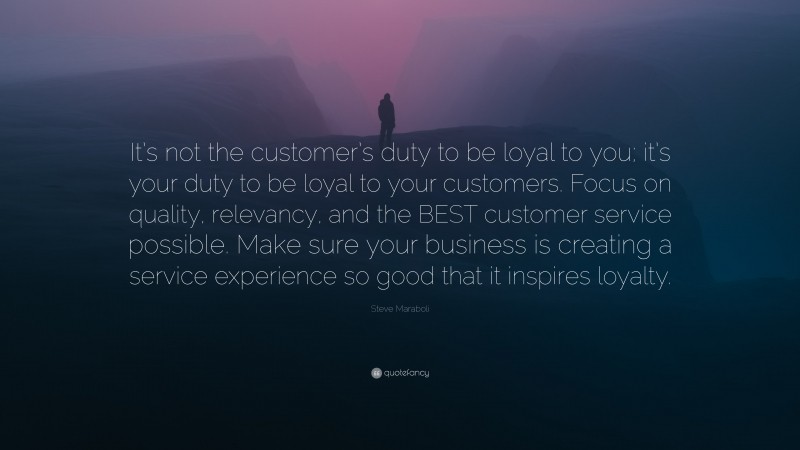 It's not the customer's duty to be loyal to you; it's your duty to be loyal to your customers. Focus on quality, relevancy, and the BEST customer service possible. Make sure your business is creating a service experience so good that it inspires loyalty.

Steve Maraboli

quotefancy